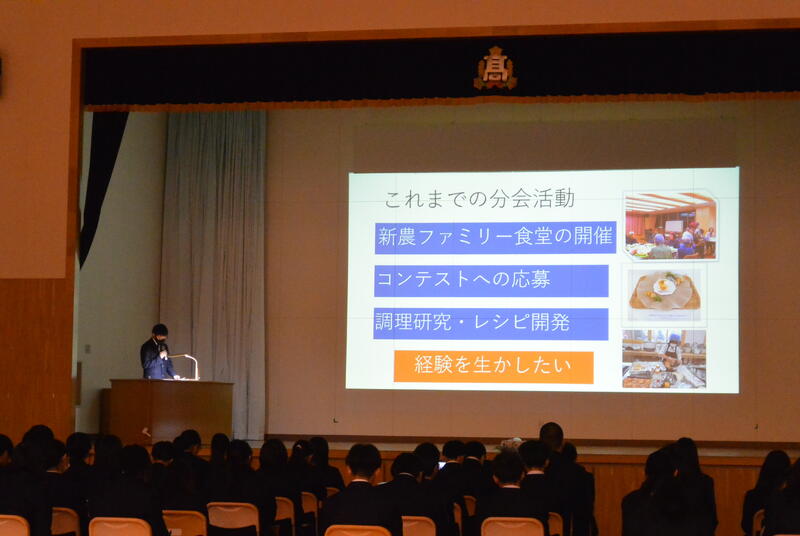 高

これまでの分会活動

新農ファミリー食堂の開催

コンテストへの応募

調理研究・レシピ開発

経験を生かしたい